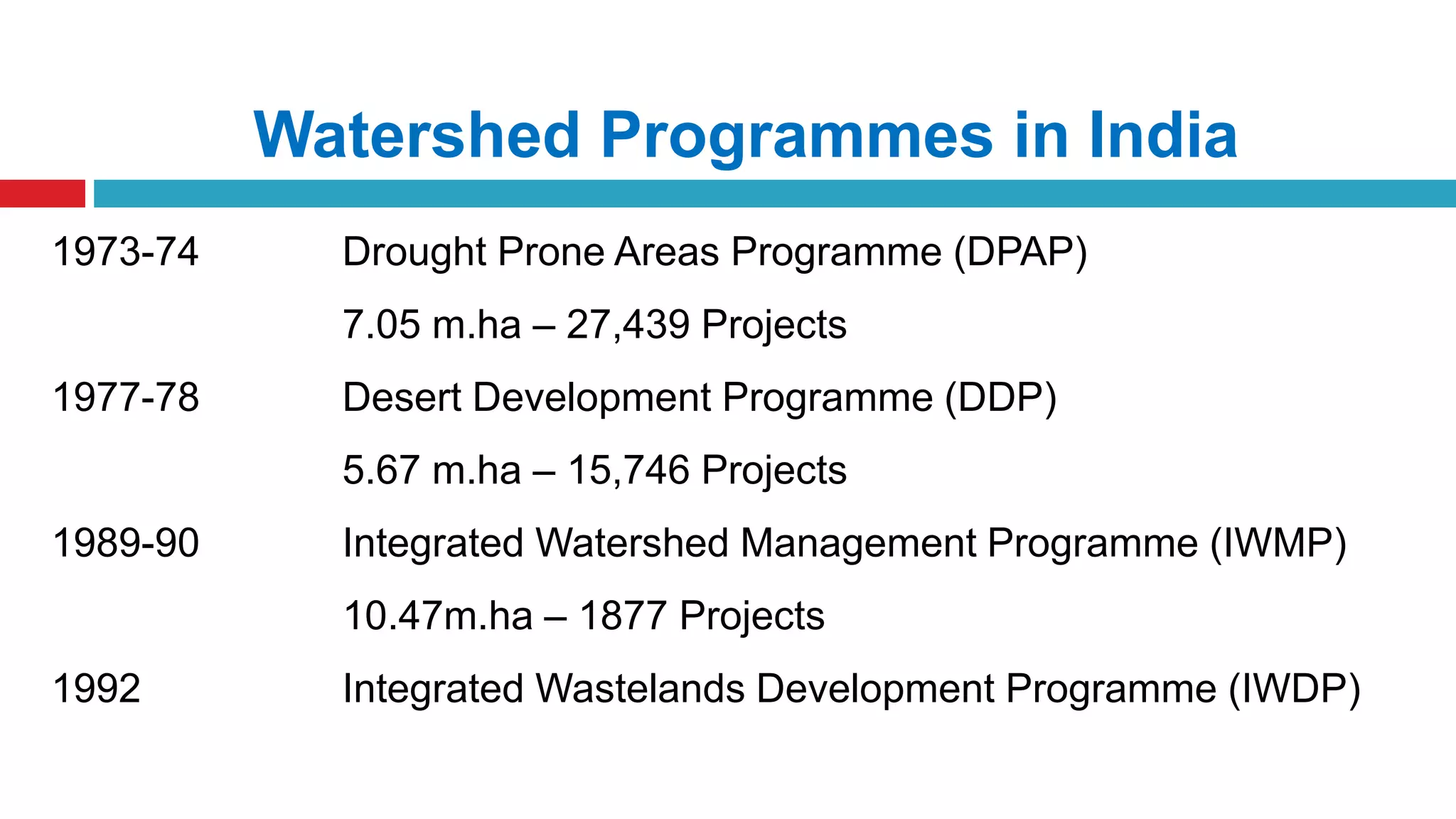 Watershed Programmes in India

1973-74 Drought Prone Areas Programme (DPAP)

7.05 m.ha – 27,439 Projects

1977-78 Desert Development Programme (DDP)

5.67 m.ha – 15,746 Projects

1989-90 Integrated Watershed Management Programme (IWMP)

10.47m.ha – 1877 Projects

1992 Integrated Wastelands Development Programme (IWDP)